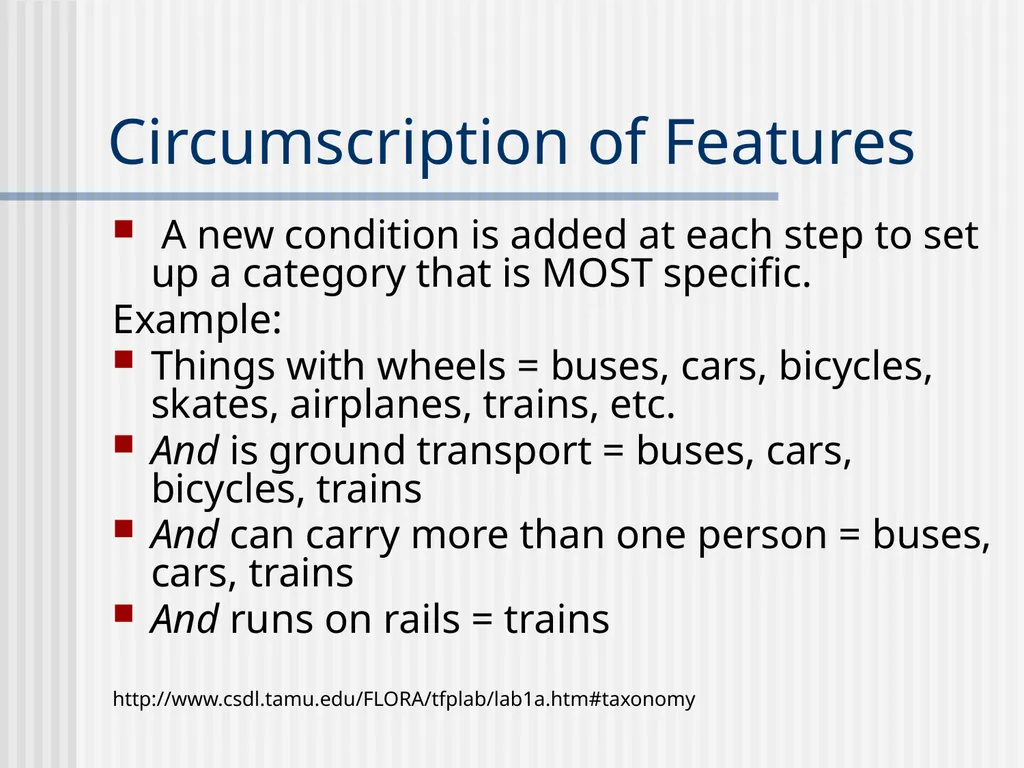 Circumscription of Features

• A new condition is added at each step to set up a category that is MOST specific.

Example:

• Things with wheels = buses, cars, bicycles, skates, airplanes, trains, etc.
• And is ground transport = buses, cars, bicycles, trains
• And can carry more than one person = buses, cars, trains
• And runs on rails = trains

http://www.csdl.tamu.edu/FLORA/tfplab/lab1a.htm#taxonomy